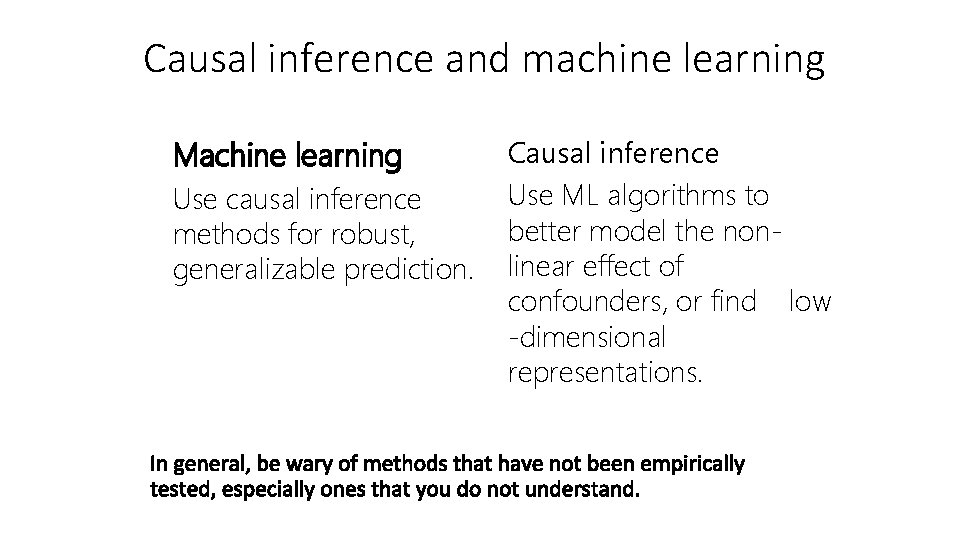 Causal inference and machine learning

Machine learning

Use causal inference methods for robust, generalizable prediction.

Causal inference

Use ML algorithms to better model the non-linear effect of confounders, or find low -dimensional representations.

In general, be wary of methods that have not been empirically tested, especially ones that you do not understand.